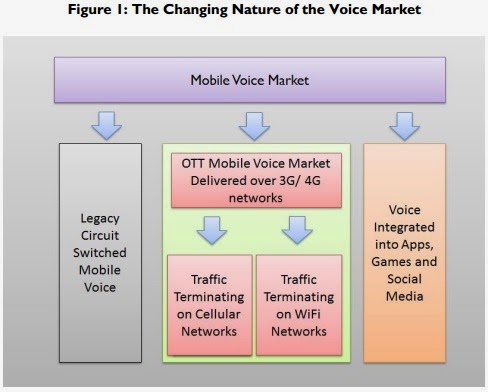 Figure 1: The Changing Nature of the Voice Market

Mobile Voice Market

Legacy Circuit Switched Mobile Voice

OTT Mobile Voice Market Delivered over 3G/ 4G networks

Traffic Terminating on Cellular Networks

Traffic Terminating on WiFi Networks

Voice Integrated into Apps, Games and Social Media